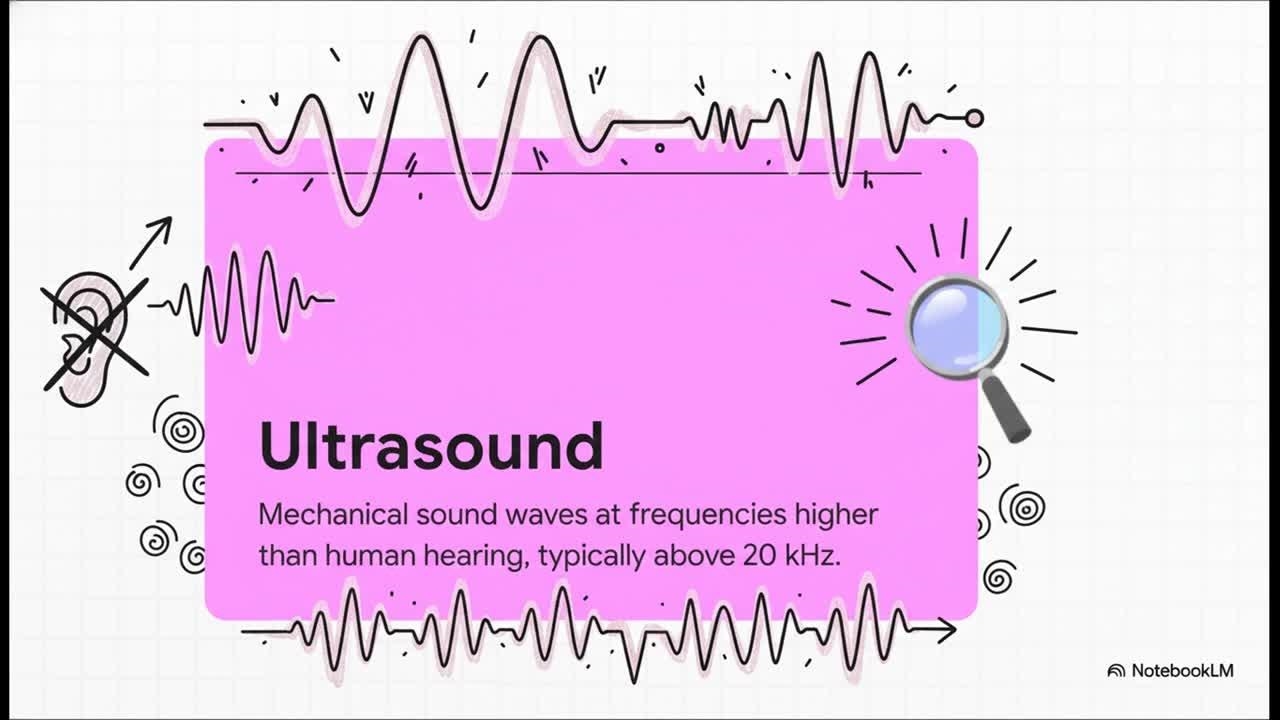 Ultrasound

Mechanical sound waves at frequencies higher than human hearing, typically above 20 kHz.

NotebookLM